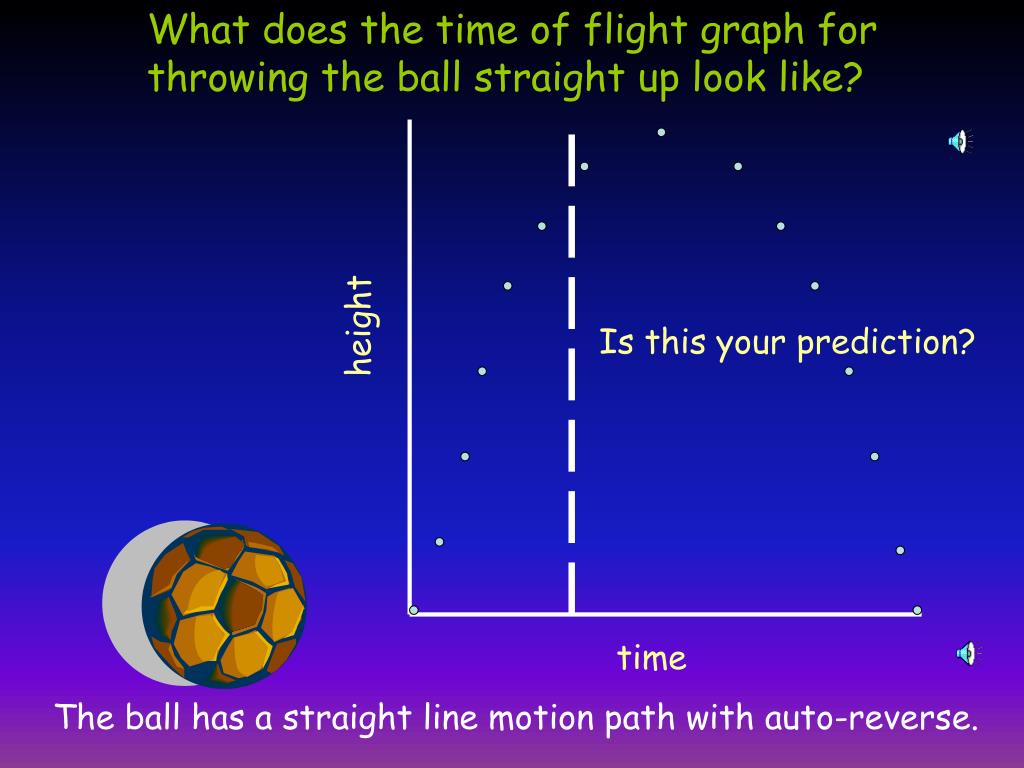 What does the time of flight graph for throwing the ball straight up look like?

height

Is this your prediction?

time

The ball has a straight line motion path with auto-reverse.